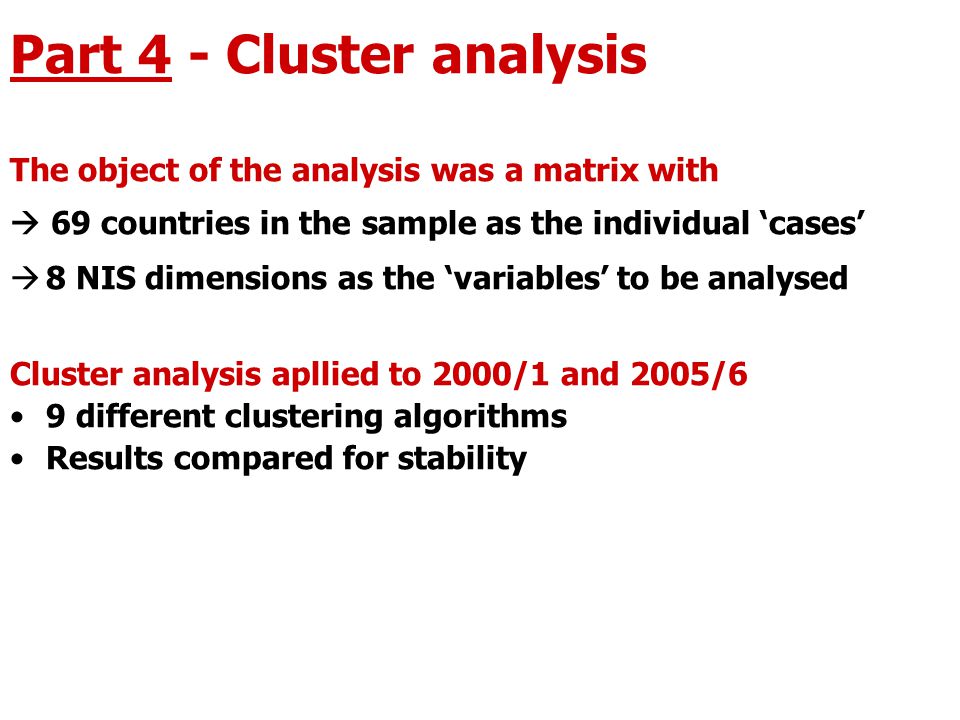 Part 4 - Cluster analysis

The object of the analysis was a matrix with

→ 69 countries in the sample as the individual ‘cases’

→ 8 NIS dimensions as the ‘variables’ to be analysed

Cluster analysis apllied to 2000/1 and 2005/6
• 9 different clustering algorithms
• Results compared for stability